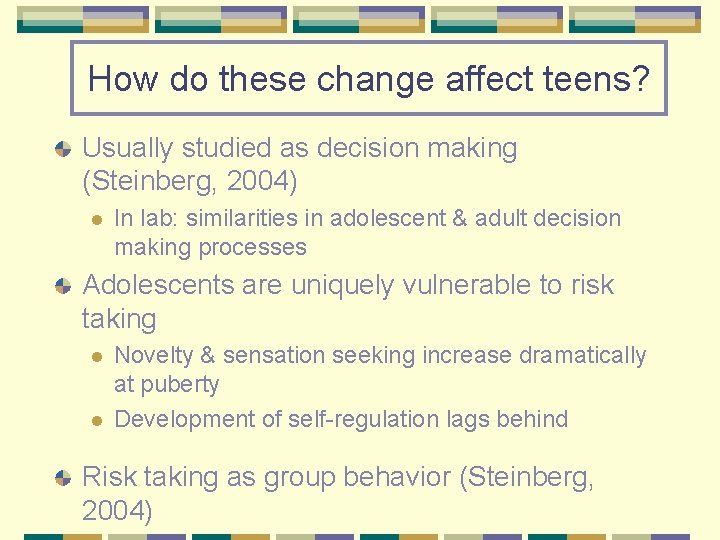 How do these change affect teens?

Usually studied as decision making (Steinberg, 2004)

In lab: similarities in adolescent & adult decision making processes

Adolescents are uniquely vulnerable to risk taking

Novelty & sensation seeking increase dramatically at puberty

Development of self-regulation lags behind

Risk taking as group behavior (Steinberg, 2004)